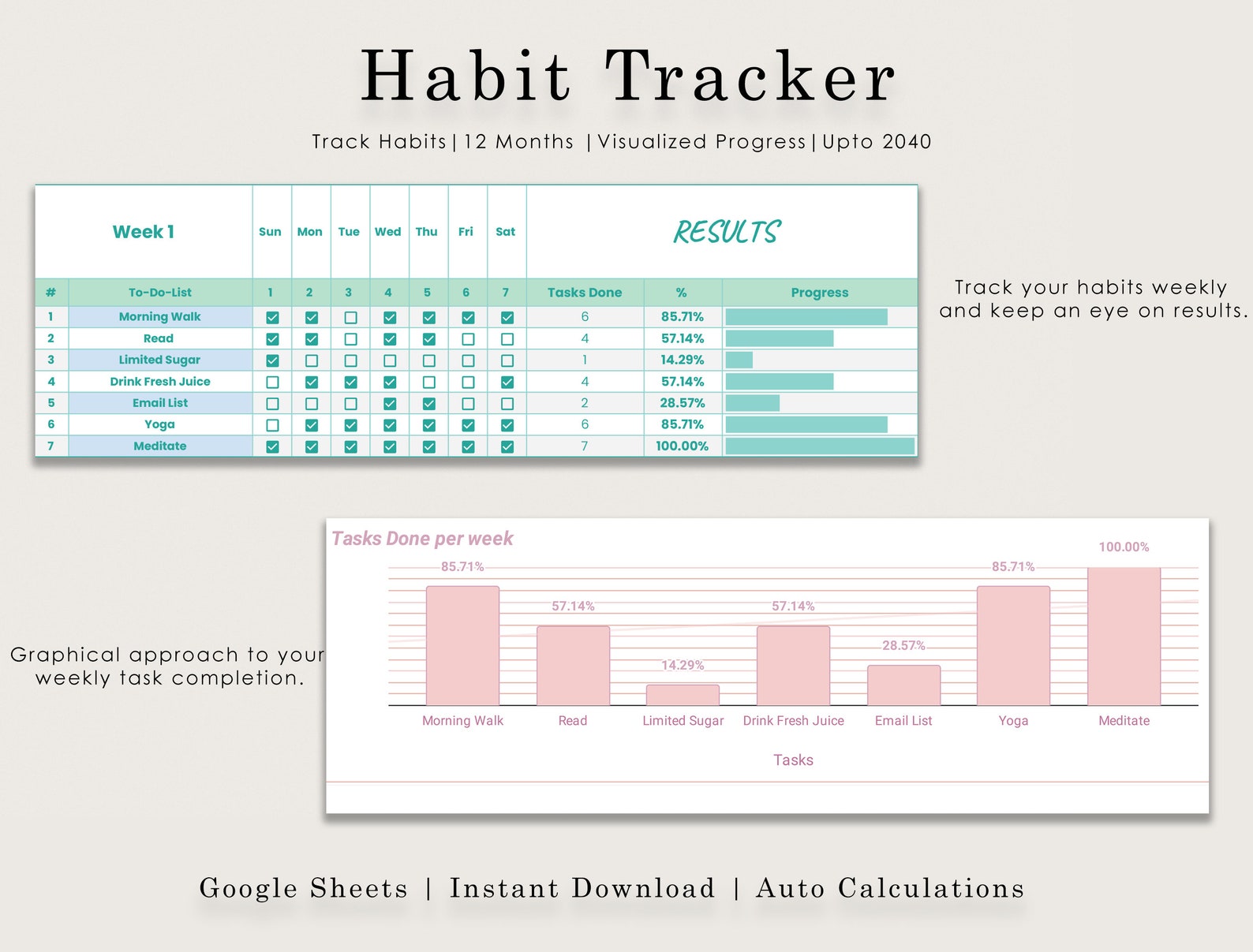 Habit Tracker

Track Habits | 12 Months | Visualized Progress | Upto 2040

| Week 1 | | Sun | Mon | Tue | Wed | Thu | Fri | Sat | RESULTS | | |
|---|---|---|---|---|---|---|---|---|---|---|---|
| # | To-Do-List | 1 | 2 | 3 | 4 | 5 | 6 | 7 | Tasks Done | % | Progress |
| 1 | Morning Walk | ☑ | ☑ | ☐ | ☑ | ☑ | ☑ | ☑ | 6 | 85.71% | |
| 2 | Read | ☑ | ☑ | ☐ | ☑ | ☑ | ☐ | ☐ | 4 | 57.14% | |
| 3 | Limited Sugar | ☑ | ☐ | ☐ | ☐ | ☐ | ☐ | ☐ | 1 | 14.29% | |
| 4 | Drink Fresh Juice | ☐ | ☑ | ☑ | ☑ | ☐ | ☐ | ☑ | 4 | 57.14% | |
| 5 | Email List | ☐ | ☐ | ☐ | ☑ | ☑ | ☐ | ☐ | 2 | 28.57% | |
| 6 | Yoga | ☐ | ☑ | ☑ | ☑ | ☑ | ☑ | ☑ | 6 | 85.71% | |
| 7 | Meditate | ☑ | ☑ | ☑ | ☑ | ☑ | ☑ | ☑ | 7 | 100.00% | |

Track your habits weekly and keep an eye on results.

Tasks Done per week

85.71% 57.14% 14.29% 57.14% 28.57% 85.71% 100.00%

Morning Walk Read Limited Sugar Drink Fresh Juice Email List Yoga Meditate

Tasks

Graphical approach to your weekly task completion.

Google Sheets | Instant Download | Auto Calculations